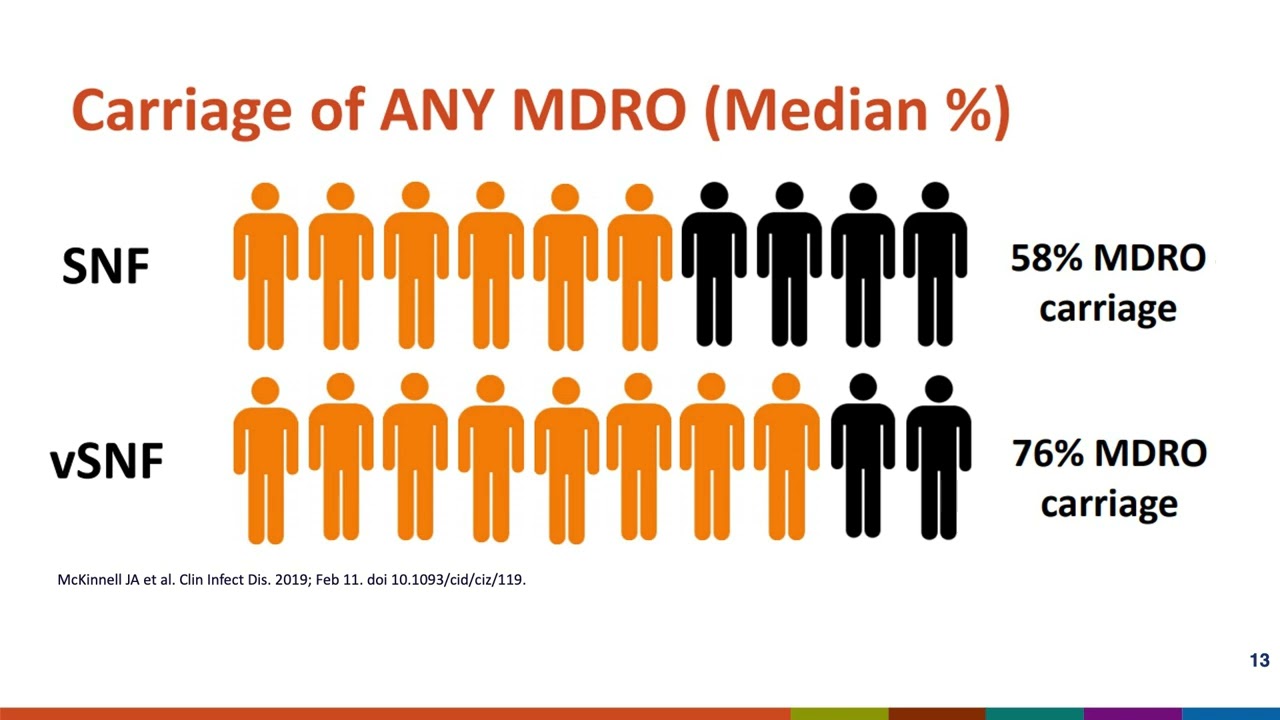 Carriage of ANY MDRO (Median %)

SNF

58% MDRO carriage

vSNF

76% MDRO carriage

McKinnell JA et al. Clin Infect Dis. 2019; Feb 11. doi 10.1093/cid/ciz/119.

13